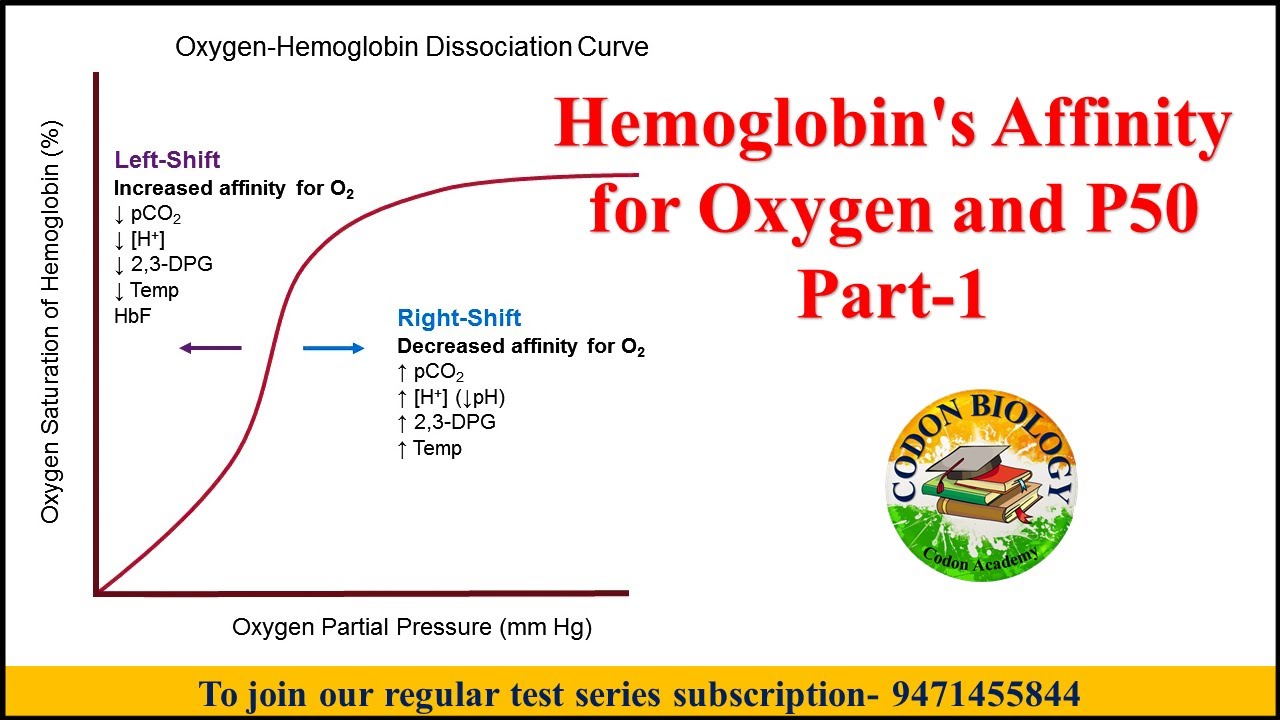 Oxygen-Hemoglobin Dissociation Curve

Oxygen Saturation of Hemoglobin (%)

Left-Shift
Increased affinity for $O_2$
↓ $pCO_2$
↓ $[H^+]$
↓ 2,3-DPG
↓ Temp
HbF

Right-Shift
Decreased affinity for $O_2$
↑ $pCO_2$
↑ $[H^+]$ (↓pH)
↑ 2,3-DPG
↑ Temp

Oxygen Partial Pressure (mm Hg)

Hemoglobin's Affinity for Oxygen and P50 Part-1

CODON BIOLOGY
Codon Academy

To join our regular test series subscription- 9471455844